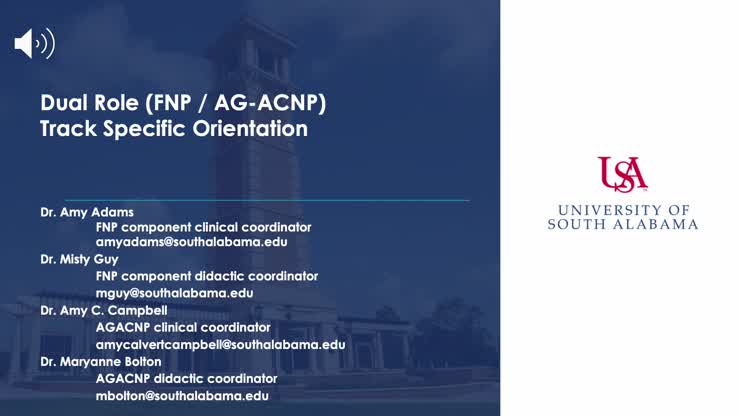 Dual Role (FNP / AG-ACNP)
Track Specific Orientation

Dr. Amy Adams
FNP component clinical coordinator
amyadams@southalabama.edu
Dr. Misty Guy
FNP component didactic coordinator
mguy@southalabama.edu
Dr. Amy C. Campbell
AGACNP clinical coordinator
amycalvertcampbell@southalabama.edu
Dr. Maryanne Bolton
AGACNP didactic coordinator
mbolton@southalabama.edu

USA
UNIVERSITY OF
SOUTH ALABAMA